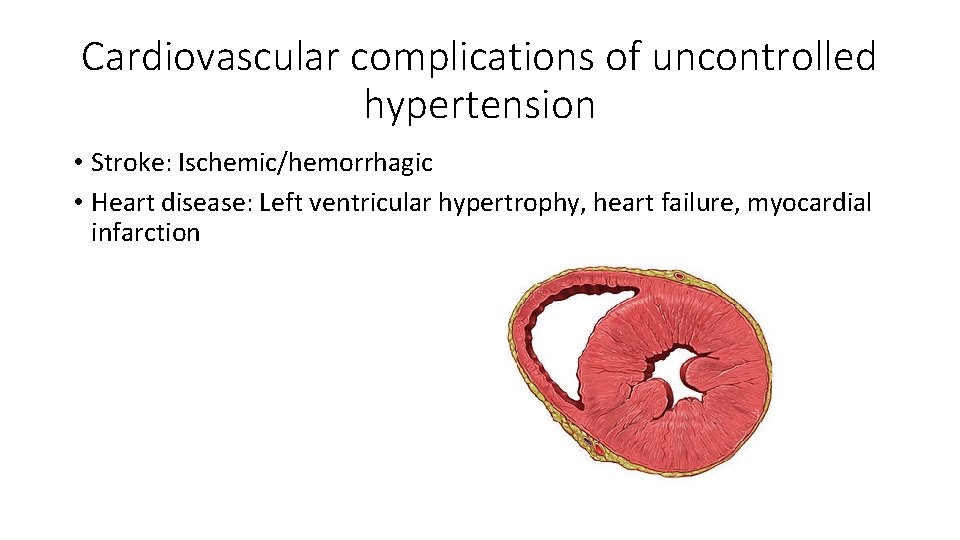 Cardiovascular complications of uncontrolled hypertension

• Stroke: Ischemic/hemorrhagic
• Heart disease: Left ventricular hypertrophy, heart failure, myocardial infarction